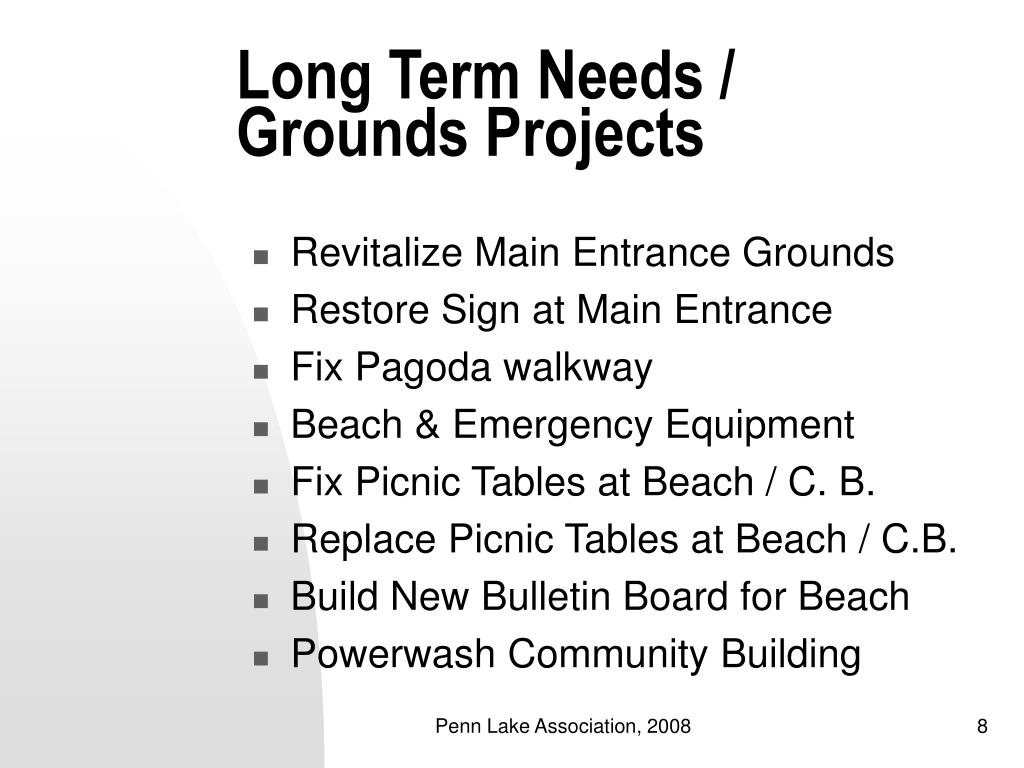 Long Term Needs / Grounds Projects

- Revitalize Main Entrance Grounds
- Restore Sign at Main Entrance
- Fix Pagoda walkway
- Beach & Emergency Equipment
- Fix Picnic Tables at Beach / C. B.
- Replace Picnic Tables at Beach / C.B.
- Build New Bulletin Board for Beach
- Powerwash Community Building

Penn Lake Association, 2008

8